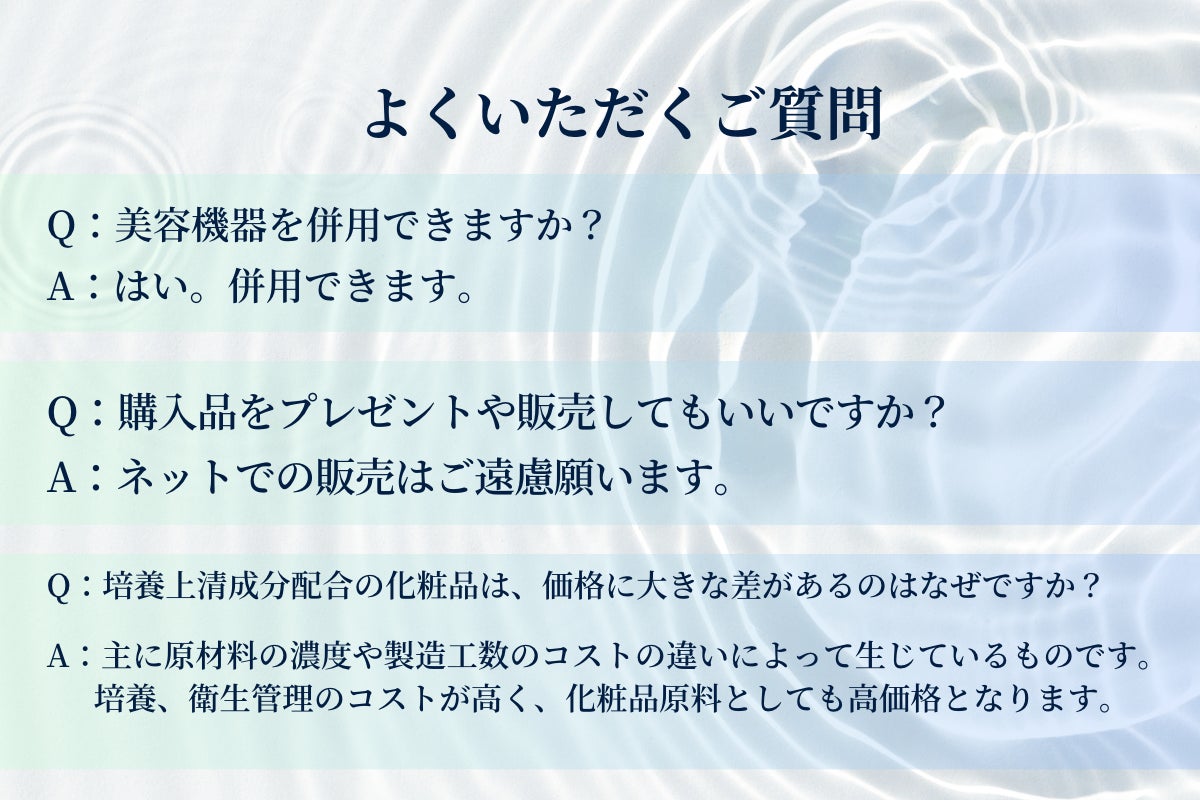 よくいただくご質問

Q：美容機器を併用できますか？
A：はい。併用できます。

Q：購入品をプレゼントや販売してもいいですか？
A：ネットでの販売はご遠慮願います。

Q：培養上清成分配合の化粧品は、価格に大きな差があるのはなぜですか？

A：主に原材料の濃度や製造工数のコストの違いによって生じているものです。培養、衛生管理のコストが高く、化粧品原料としても高価格となります。